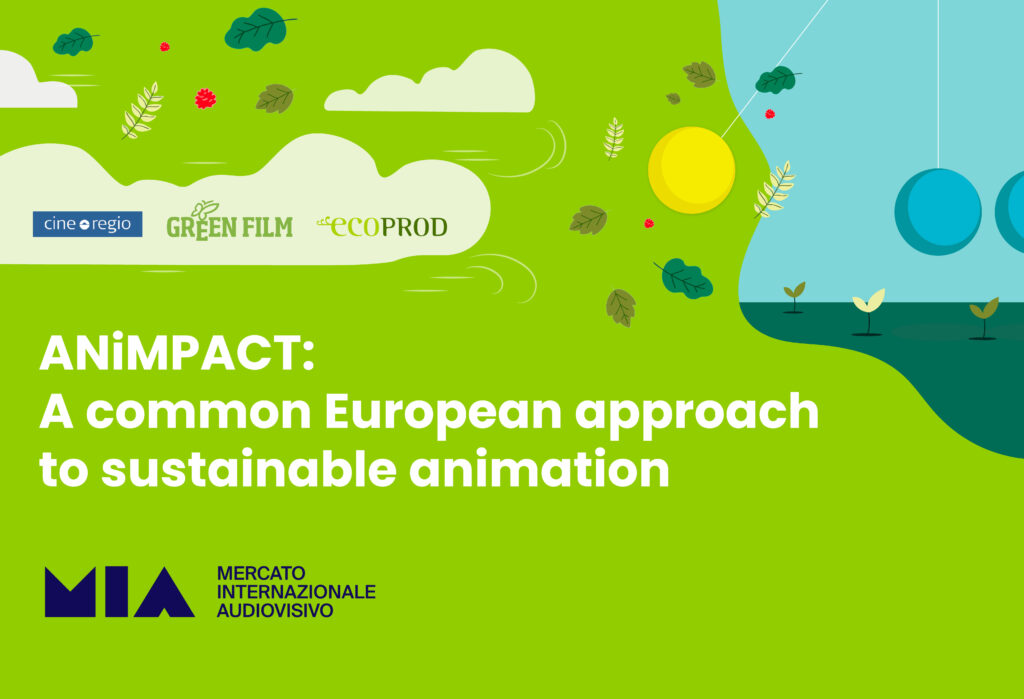 cine regio GREEN FILM ecoPROD

ANiMPACT:
A common European approach to sustainable animation

MIA MERCATO INTERNAZIONALE AUDIOVISIVO